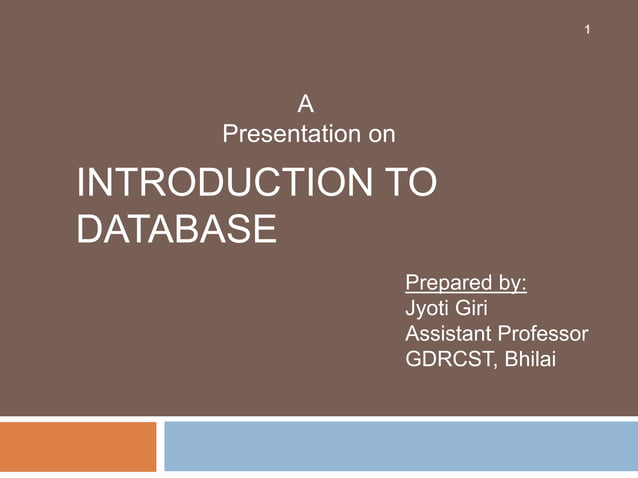 1

A
Presentation on

INTRODUCTION TO DATABASE

Prepared by:
Jyoti Giri
Assistant Professor
GDRCST, Bhilai